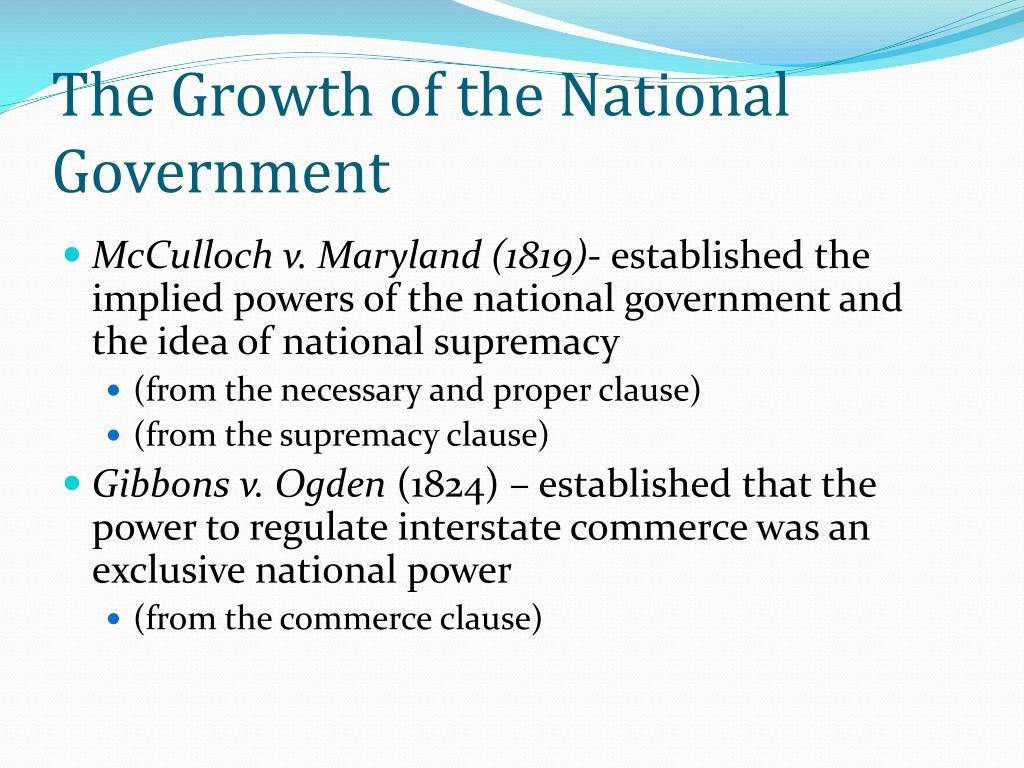 The Growth of the National Government

- McCulloch v. Maryland (1819)- established the implied powers of the national government and the idea of national supremacy
  - (from the necessary and proper clause)
  - (from the supremacy clause)
- Gibbons v. Ogden (1824) – established that the power to regulate interstate commerce was an exclusive national power
  - (from the commerce clause)